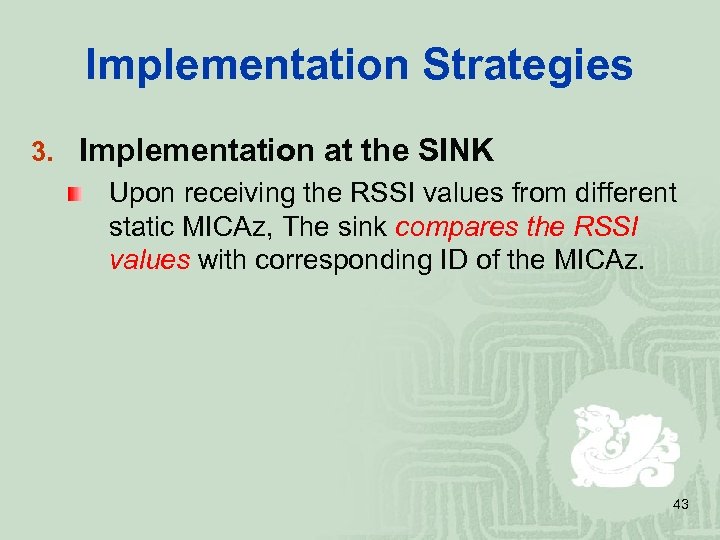 Implementation Strategies

3. Implementation at the SINK

Upon receiving the RSSI values from different static MICAz, The sink compares the RSSI values with corresponding ID of the MICAz.

43